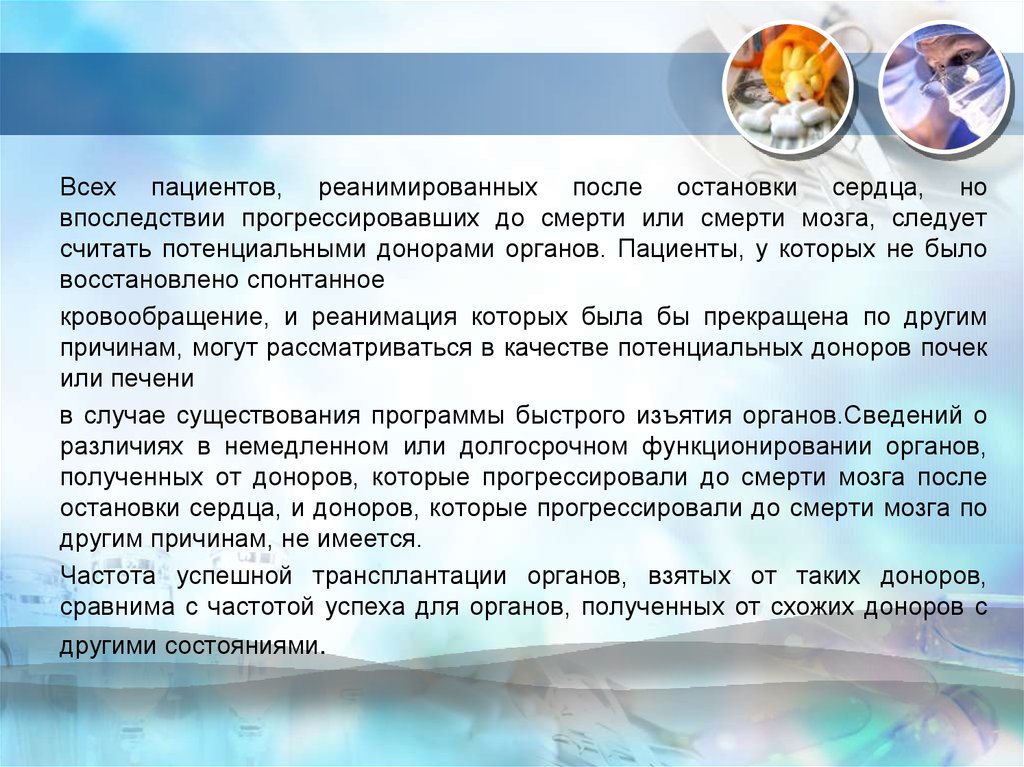 Всех пациентов, реанимированных после остановки сердца, но впоследствии прогрессировавших до смерти или смерти мозга, следует считать потенциальными донорами органов. Пациенты, у которых не было восстановлено спонтанное

кровообращение, и реанимация которых была бы прекращена по другим причинам, могут рассматриваться в качестве потенциальных доноров почек или печени

в случае существования программы быстрого изъятия органов.Сведений о различиях в немедленном или долгосрочном функционировании органов, полученных от доноров, которые прогрессировали до смерти мозга после остановки сердца, и доноров, которые прогрессировали до смерти мозга по другим причинам, не имеется.

Частота успешной трансплантации органов, взятых от таких доноров, сравнима с частотой успеха для органов, полученных от схожих доноров с другими состояниями.